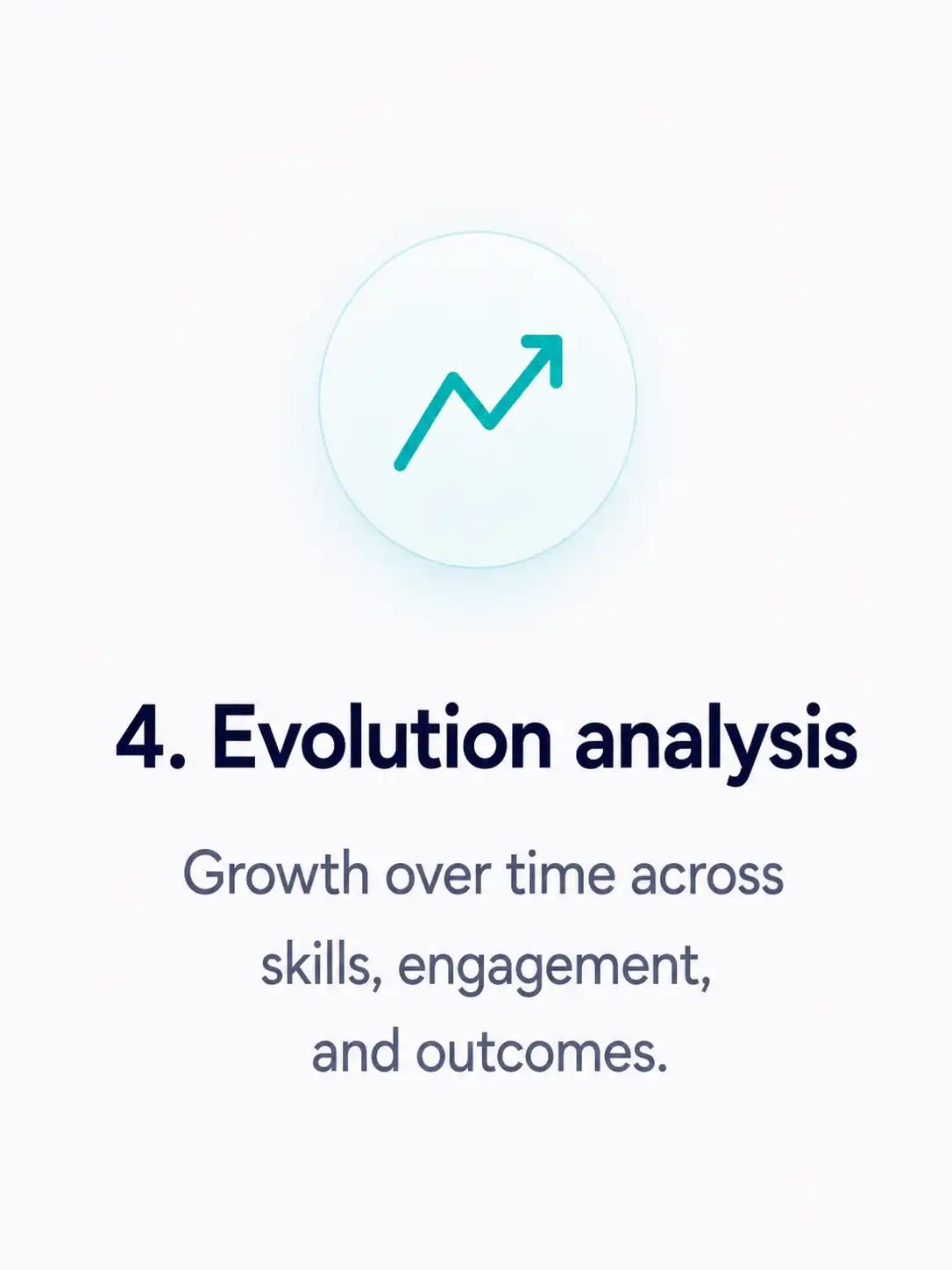 4. Evolution analysis

Growth over time across skills, engagement, and outcomes.